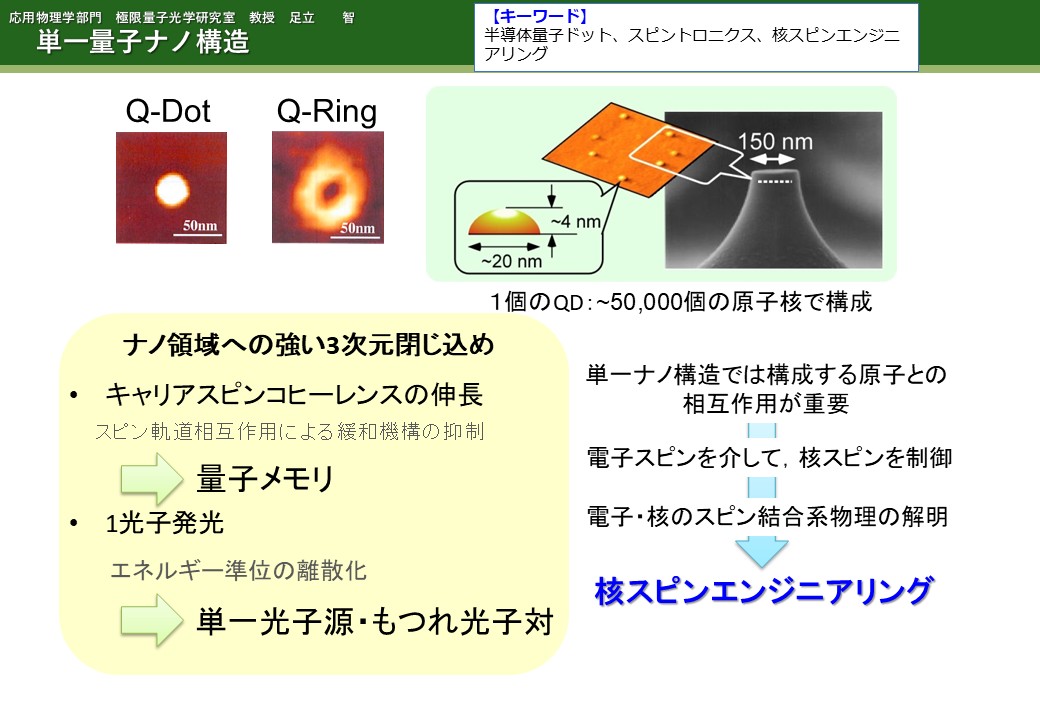 応用物理学部門　極限量子光学研究室　教授　足立　　智

単一量子ナノ構造

【キーワード】
半導体量子ドット、スピントロニクス、核スピンエンジニアリング

Q-Dot

50nm

Q-Ring

50nm

150 nm

~4 nm

~20 nm

1個のQD：~50,000個の原子核で構成

ナノ領域への強い3次元閉じ込め

• キャリアスピンコヒーレンスの伸長

スピン軌道相互作用による緩和機構の抑制

量子メモリ

• 1光子発光

エネルギー準位の離散化

単一光子源・もつれ光子対

単一ナノ構造では構成する原子との相互作用が重要

電子スピンを介して，核スピンを制御

電子・核のスピン結合系物理の解明

核スピンエンジニアリング